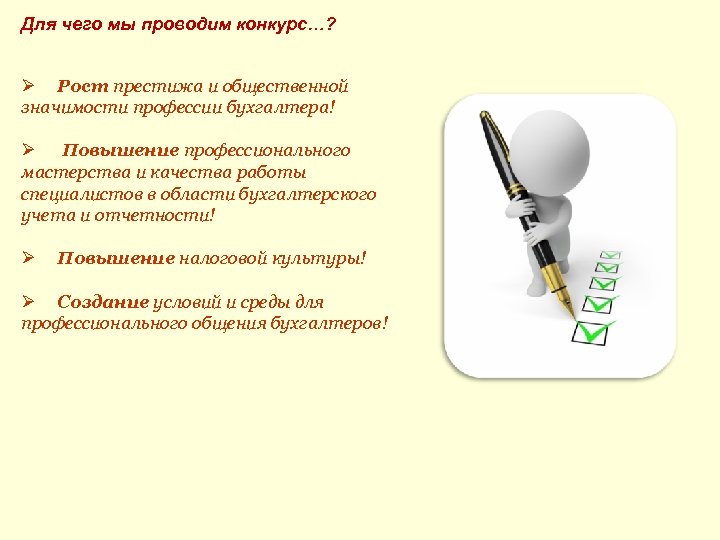 Для чего мы проводим конкурс…?

➢ Рост престижа и общественной значимости профессии бухгалтера!

➢ Повышение профессионального мастерства и качества работы специалистов в области бухгалтерского учета и отчетности!

➢ Повышение налоговой культуры!

➢ Создание условий и среды для профессионального общения бухгалтеров!